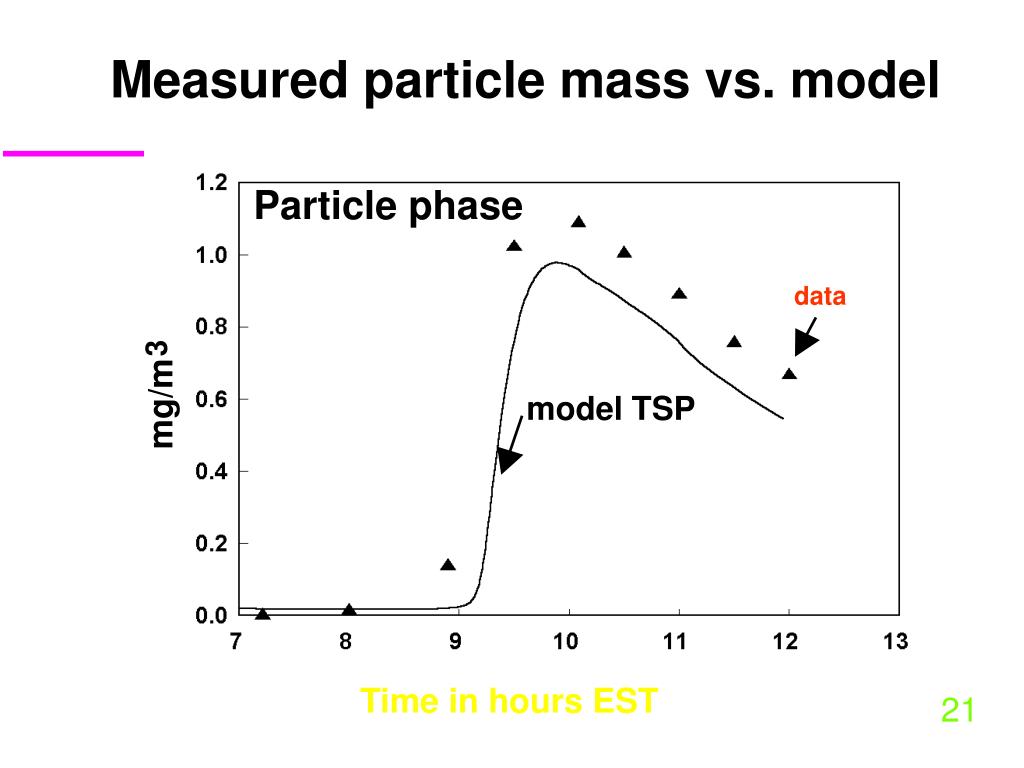 Measured particle mass vs. model

Particle phase

data

model TSP

mg/m3

1.2
1.0
0.8
0.6
0.4
0.2
0.0

7 8 9 10 11 12 13

Time in hours EST

21